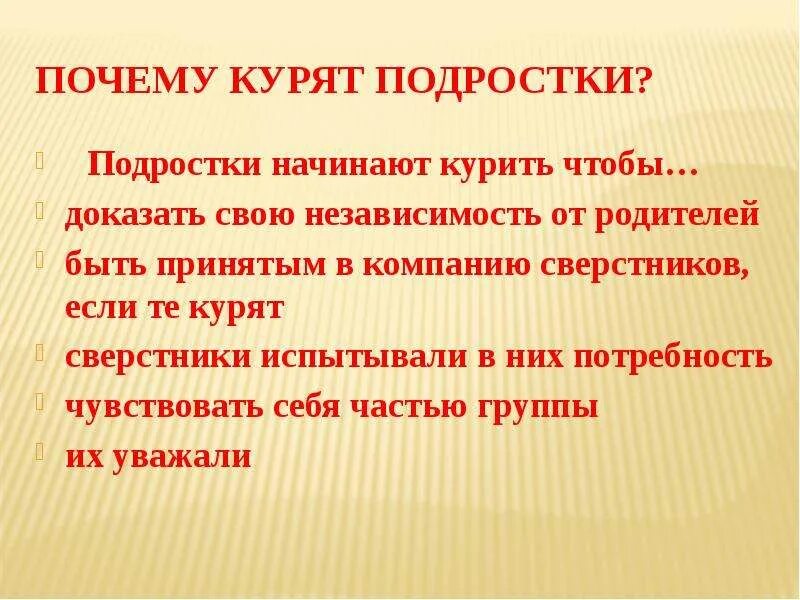 ПОЧЕМУ КУРЯТ ПОДРОСТКИ?

Подростки начинают курить чтобы…

доказать свою независимость от родителей

быть принятым в компанию сверстников, если те курят

сверстники испытывали в них потребность

чувствовать себя частью группы

их уважали